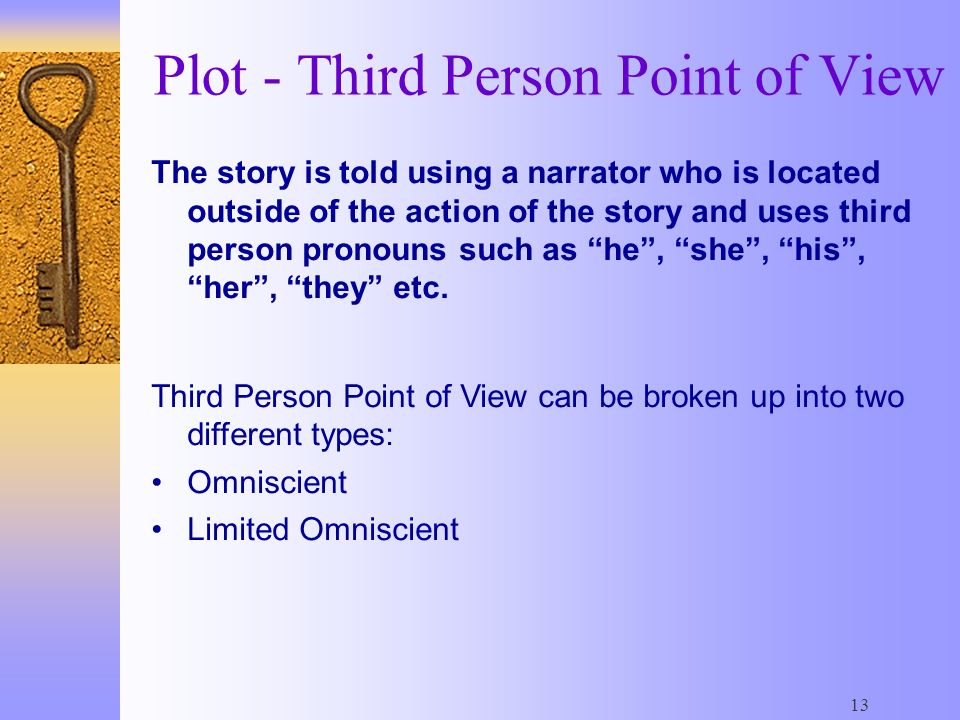 Plot - Third Person Point of View

The story is told using a narrator who is located outside of the action of the story and uses third person pronouns such as “he”, “she”, “his”, “her”, “they” etc.

Third Person Point of View can be broken up into two different types:

• Omniscient
• Limited Omniscient

13